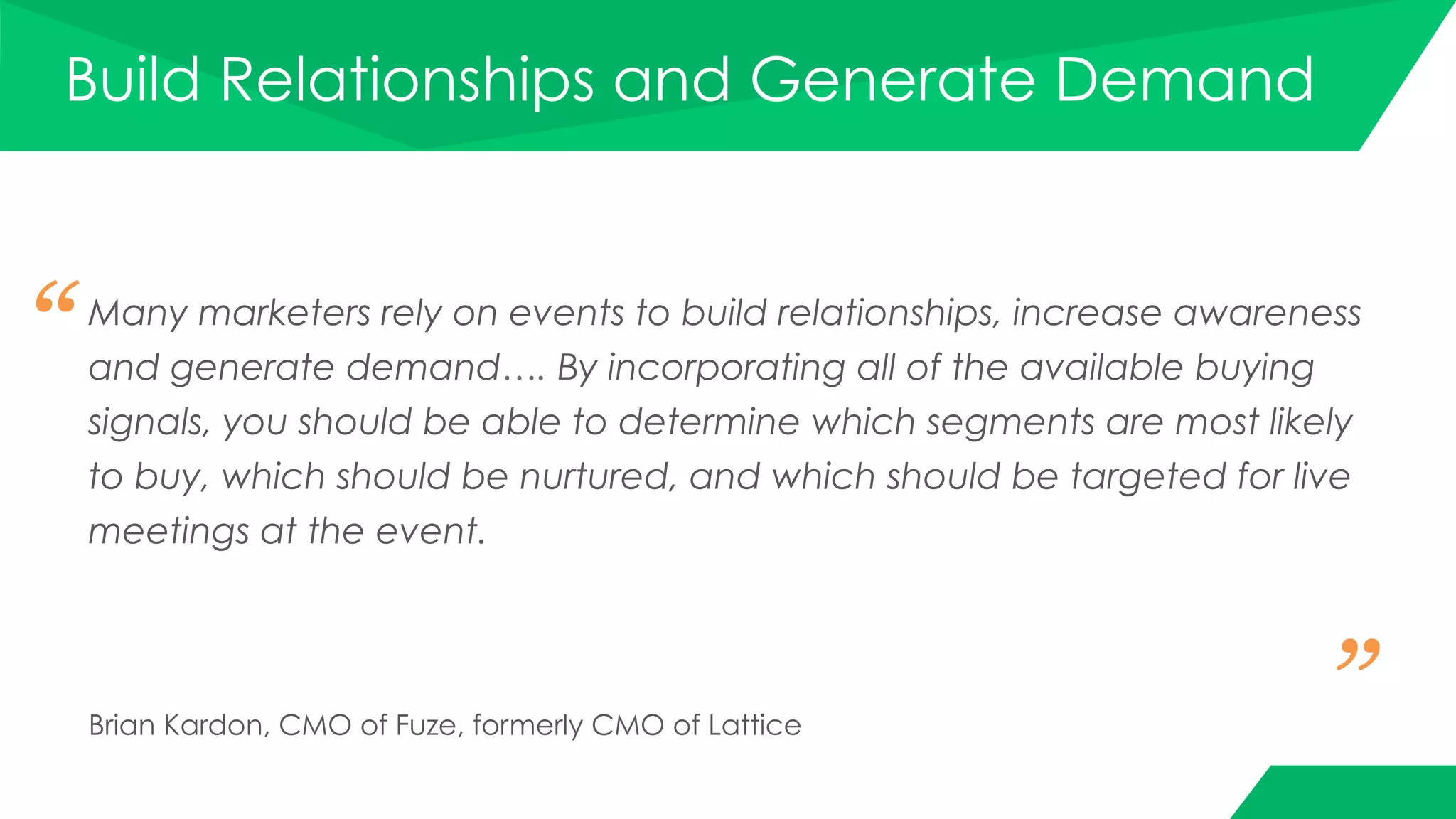 Build Relationships and Generate Demand

“Many marketers rely on events to build relationships, increase awareness and generate demand…. By incorporating all of the available buying signals, you should be able to determine which segments are most likely to buy, which should be nurtured, and which should be targeted for live meetings at the event.”

Brian Kardon, CMO of Fuze, formerly CMO of Lattice